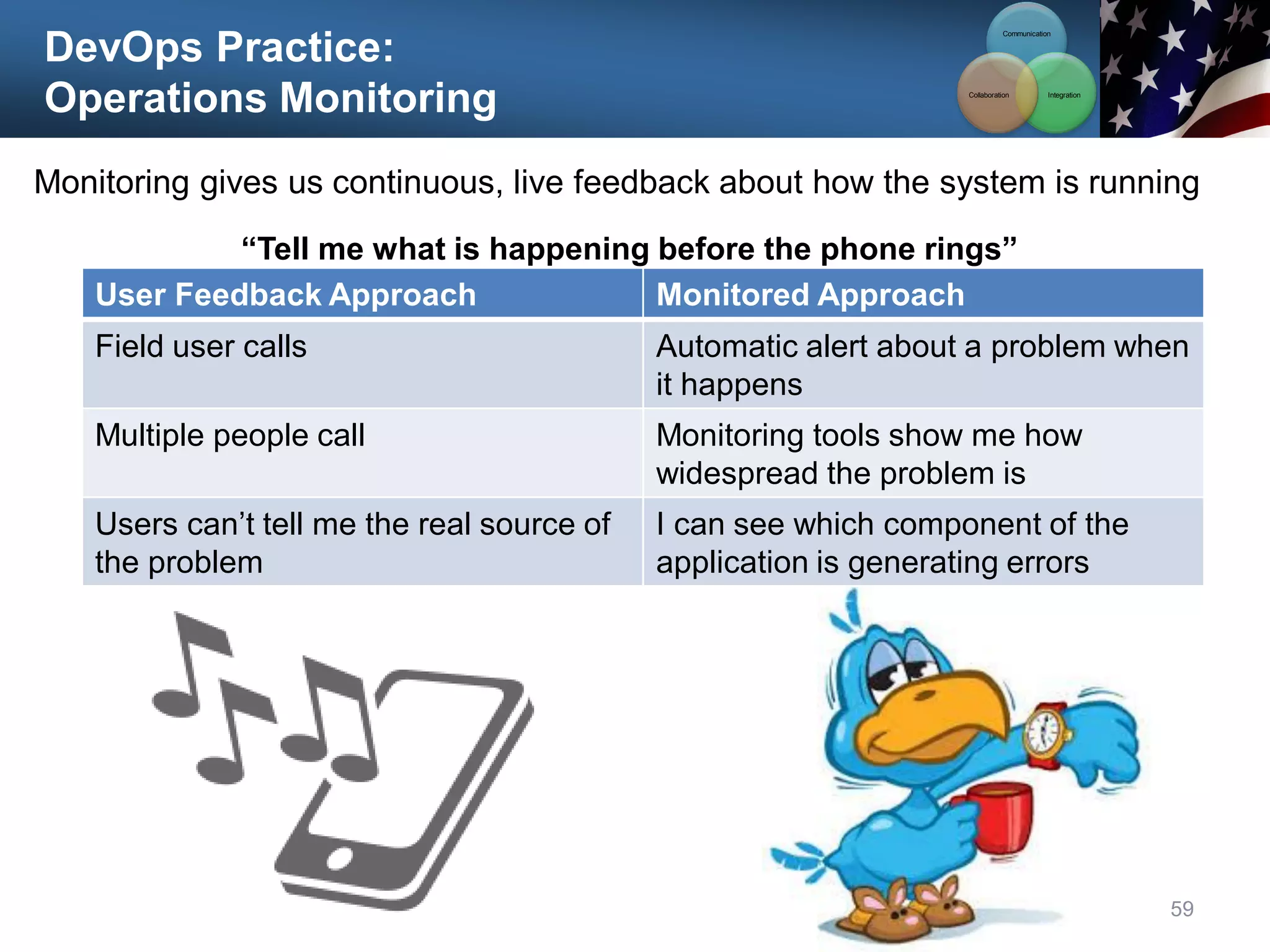 DevOps Practice:
Operations Monitoring

Communication
Collaboration
Integration

Monitoring gives us continuous, live feedback about how the system is running

“Tell me what is happening before the phone rings”

| User Feedback Approach | Monitored Approach |
|---|---|
| Field user calls | Automatic alert about a problem when it happens |
| Multiple people call | Monitoring tools show me how widespread the problem is |
| Users can’t tell me the real source of the problem | I can see which component of the application is generating errors |

59